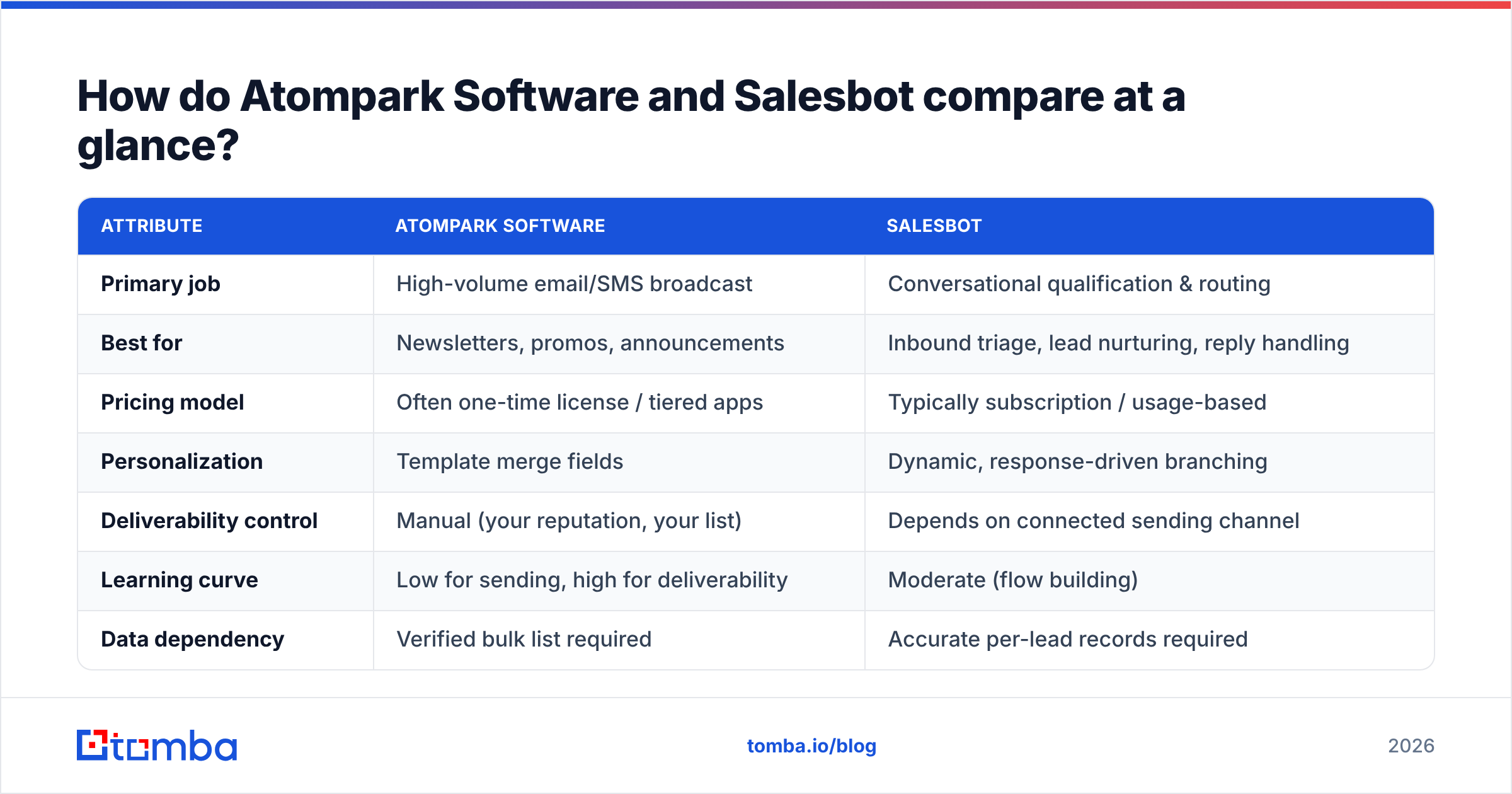 How do Atompark Software and Salesbot compare at a glance?

| ATTRIBUTE | ATOMPARK SOFTWARE | SALESBOT |
|---|---|---|
| Primary job | High-volume email/SMS broadcast | Conversational qualification & routing |
| Best for | Newsletters, promos, announcements | Inbound triage, lead nurturing, reply handling |
| Pricing model | Often one-time license / tiered apps | Typically subscription / usage-based |
| Personalization | Template merge fields | Dynamic, response-driven branching |
| Deliverability control | Manual (your reputation, your list) | Depends on connected sending channel |
| Learning curve | Low for sending, high for deliverability | Moderate (flow building) |
| Data dependency | Verified bulk list required | Accurate per-lead records required |

tomba

tomba.io/blog

2026